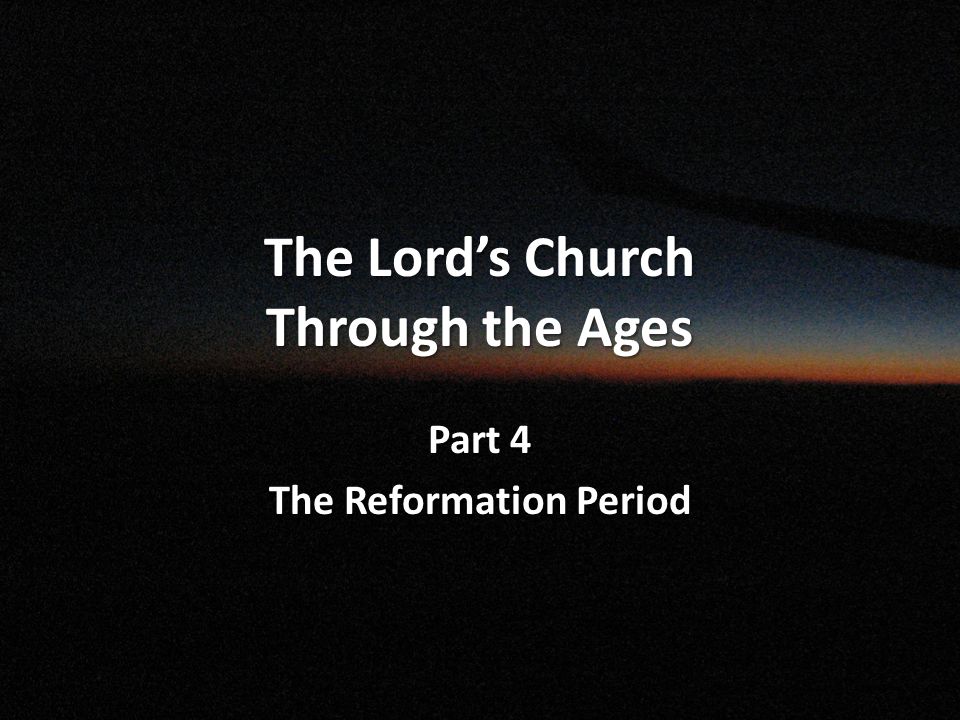 The Lord’s Church
Through the Ages

Part 4
The Reformation Period